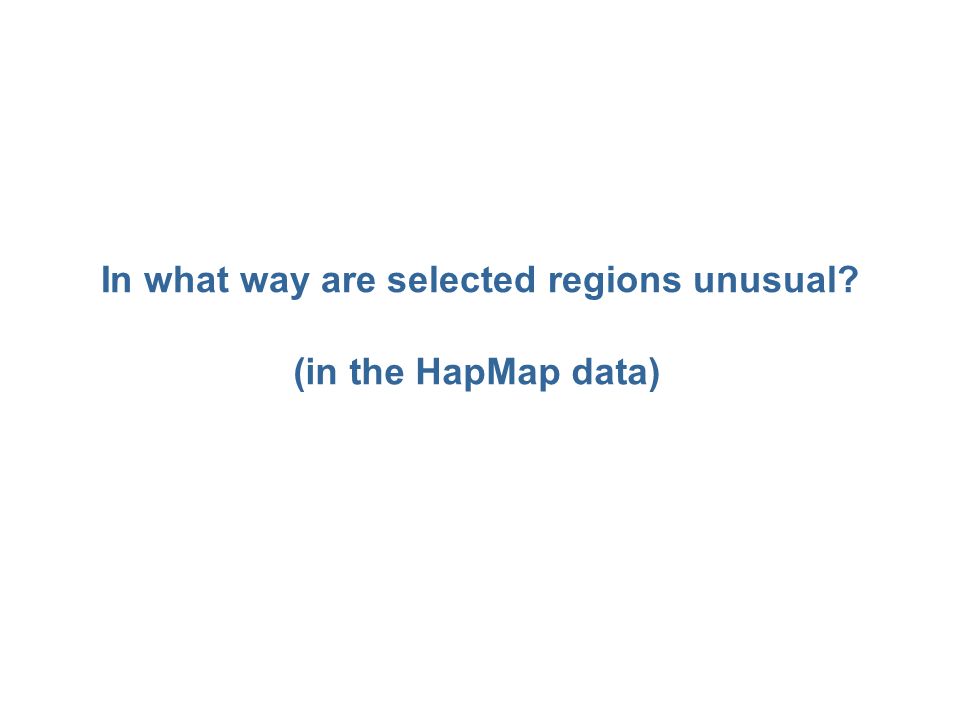 In what way are selected regions unusual?

(in the HapMap data)